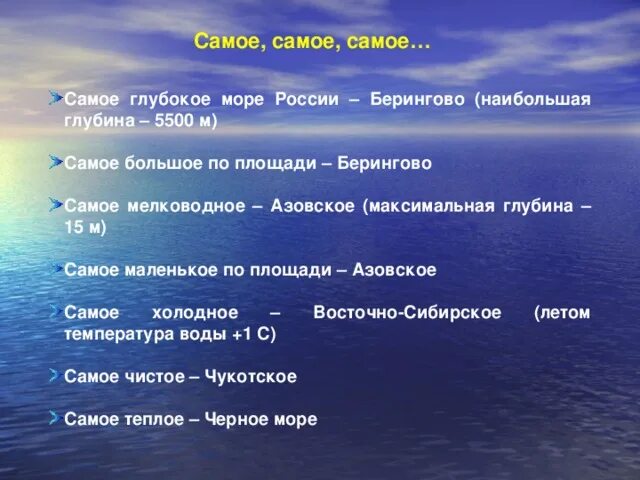 Самое, самое, самое…

Самое глубокое море России – Берингово (наибольшая глубина – 5500 м)

Самое большое по площади – Берингово

Самое мелководное – Азовское (максимальная глубина – 15 м)

Самое маленькое по площади – Азовское

Самое холодное – Восточно-Сибирское (летом температура воды +1 С)

Самое чистое – Чукотское

Самое теплое – Черное море